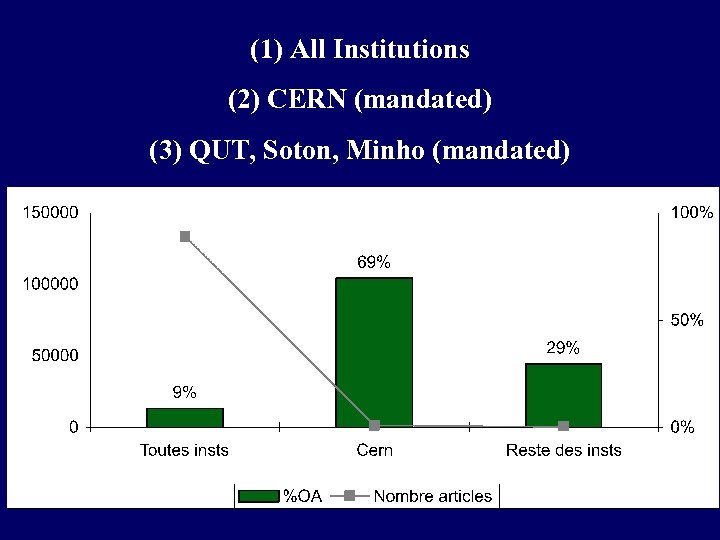 (1) All Institutions

(2) CERN (mandated)

(3) QUT, Soton, Minho (mandated)

150000
100000
50000
0

100%
50%
0%

9%
69%
29%

Toutes insts
Cern
Reste des insts

%OA
Nombre articles